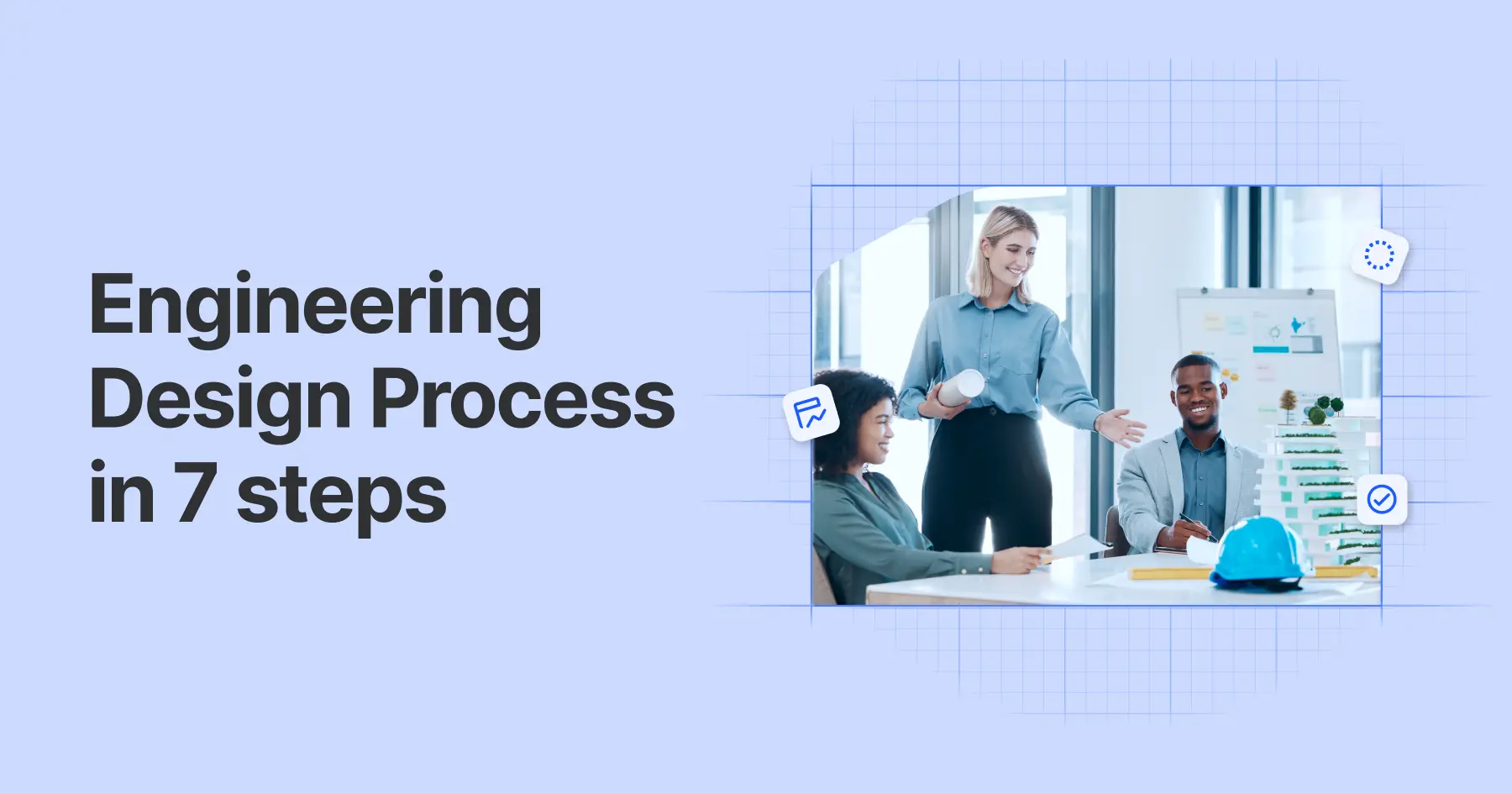 Engineering Design Process in 7 steps